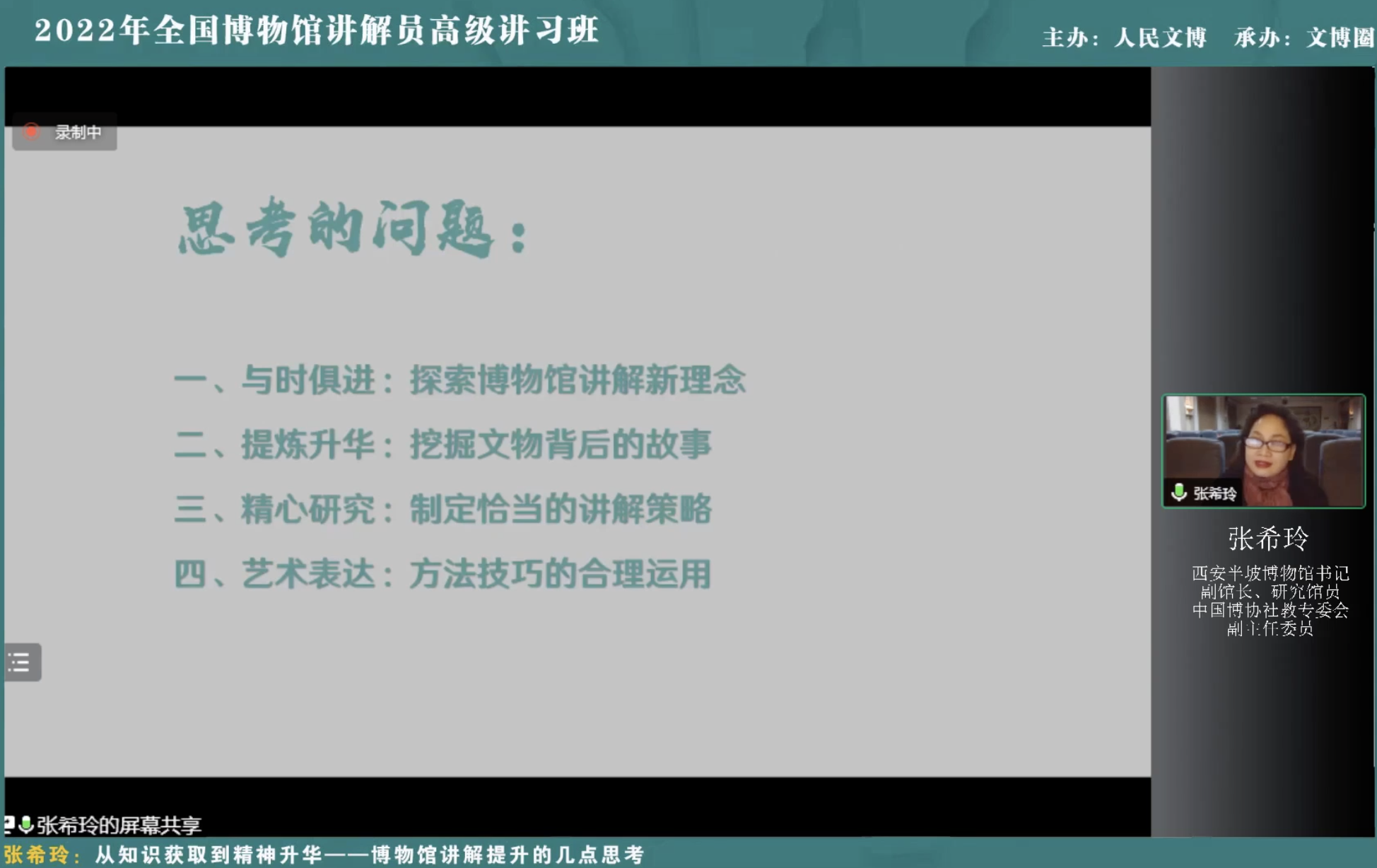 2022年全国博物馆讲解员高级讲习班

主办：人民文博　承办：文博圈

录制中

思考的问题：

一、与时俱进：探索博物馆讲解新理念

二、提炼升华：挖掘文物背后的故事

三、精心研究：制定恰当的讲解策略

四、艺术表达：方法技巧的合理运用

张希玲

张希玲

西安半坡博物馆书记
副馆长、研究馆员
中国博协社教专委会
副主任委员

张希玲的屏幕共享

张希玲：从知识获取到精神升华——博物馆讲解提升的几点思考